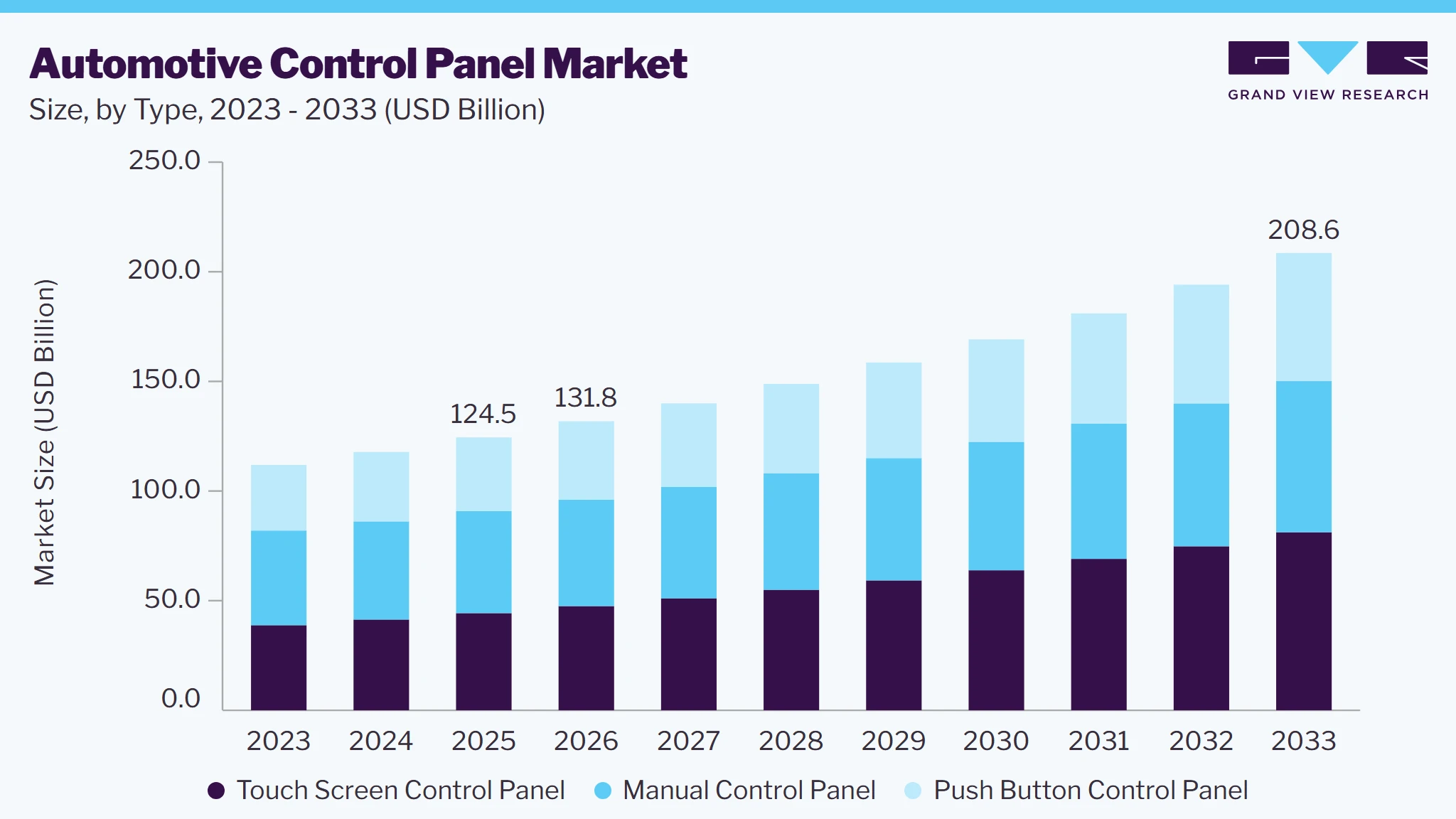 Automotive Control Panel Market
Size, by Type, 2023 - 2033 (USD Billion)

GRAND VIEW RESEARCH

Market Size (USD Billion)

250.0
200.0
150.0
100.0
50.0
0.0

124.5
131.8
208.6

2023 2024 2025 2026 2027 2028 2029 2030 2031 2032 2033

Touch Screen Control Panel Manual Control Panel Push Button Control Panel